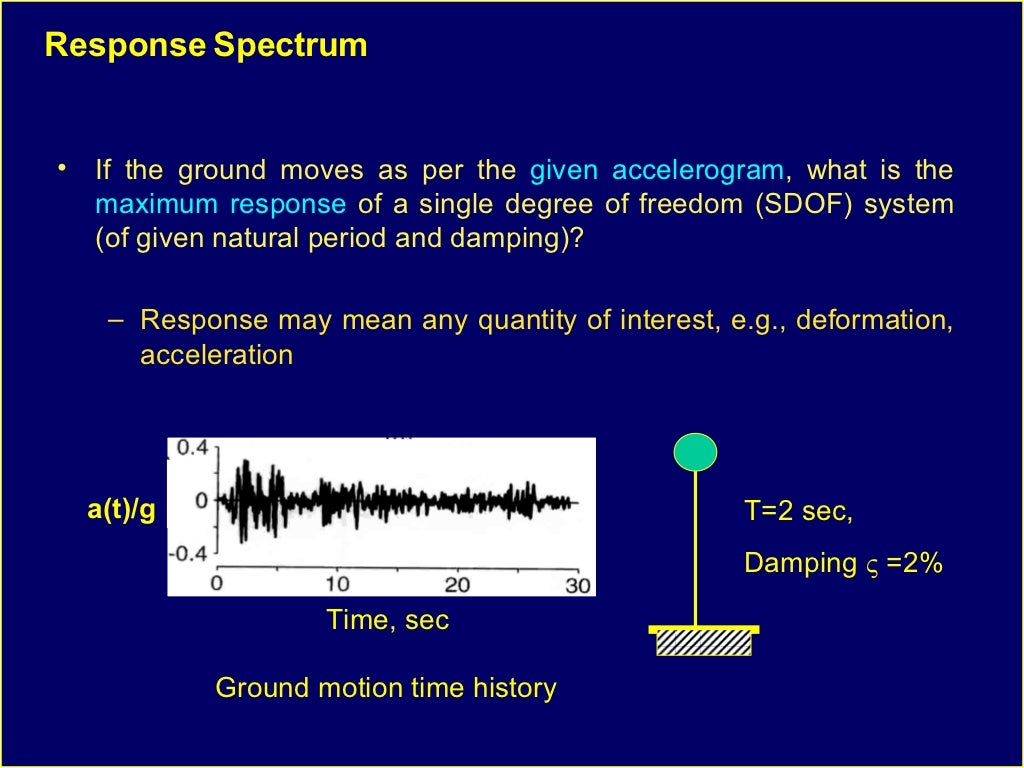 Response Spectrum

• If the ground moves as per the given accelerogram, what is the maximum response of a single degree of freedom (SDOF) system (of given natural period and damping)?

– Response may mean any quantity of interest, e.g., deformation, acceleration

a(t)/g

0.4
0
-0.4
0 10 20 30

Time, sec

Ground motion time history

T=2 sec,

Damping $\varsigma$ =2%